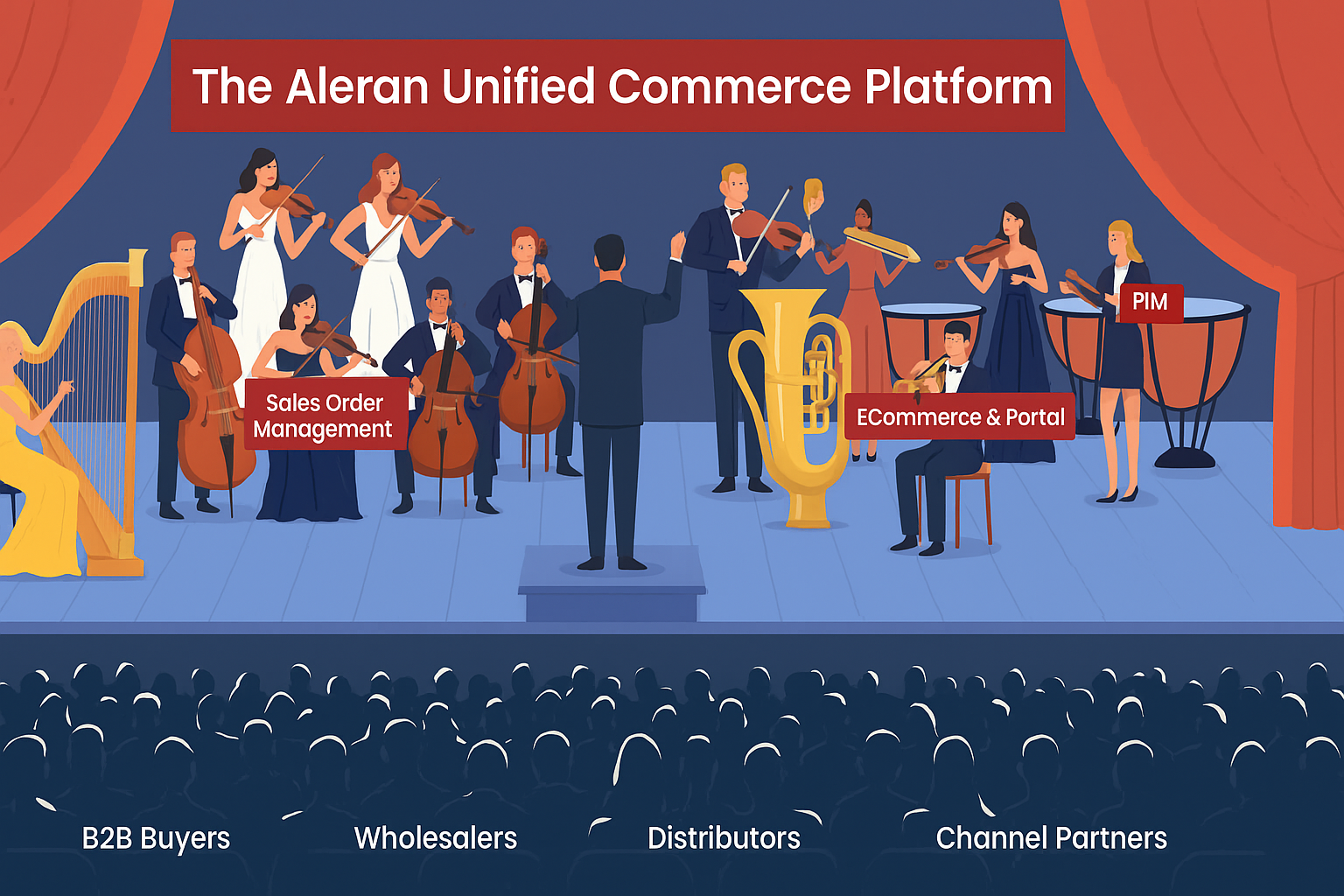 The Aleran Unified Commerce Platform

Sales Order Management

ECommerce & Portal

PIM

B2B Buyers

Wholesalers

Distributors

Channel Partners